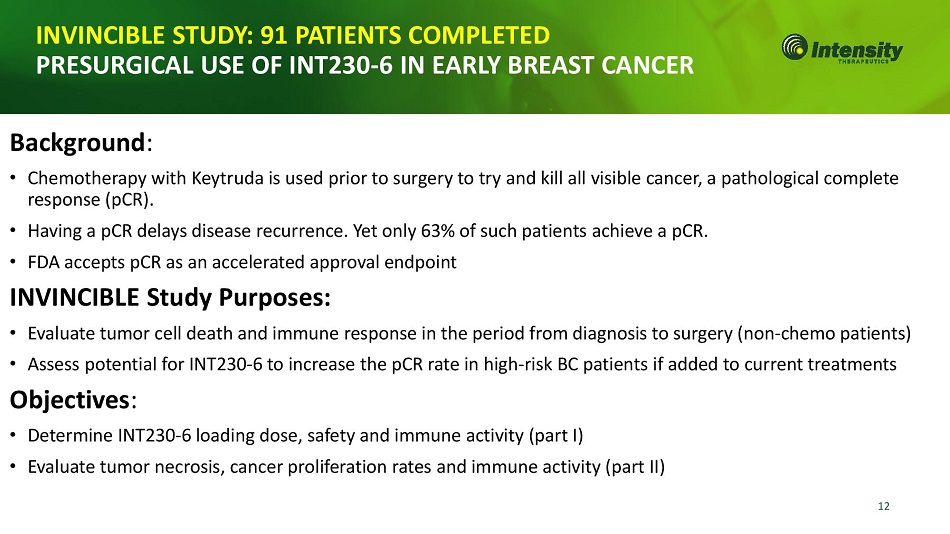 INVINCIBLE STUDY: 91 PATIENTS COMPLETED
PRESURGICAL USE OF INT230-6 IN EARLY BREAST CANCER

Intensity THERAPEUTICS

Background:

• Chemotherapy with Keytruda is used prior to surgery to try and kill all visible cancer, a pathological complete response (pCR).

• Having a pCR delays disease recurrence. Yet only 63% of such patients achieve a pCR.

• FDA accepts pCR as an accelerated approval endpoint

INVINCIBLE Study Purposes:

• Evaluate tumor cell death and immune response in the period from diagnosis to surgery (non-chemo patients)

• Assess potential for INT230-6 to increase the pCR rate in high-risk BC patients if added to current treatments

Objectives:

• Determine INT230-6 loading dose, safety and immune activity (part I)

• Evaluate tumor necrosis, cancer proliferation rates and immune activity (part II)

12